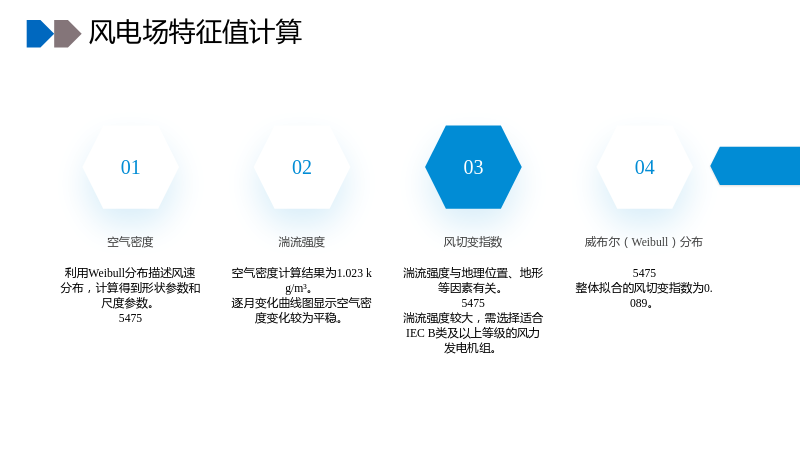 风电场特征值计算

01

空气密度

利用Weibull分布描述风速分布，计算得到形状参数和尺度参数。
5475

02

湍流强度

空气密度计算结果为1.023 kg/m³。
逐月变化曲线图显示空气密度变化较为平稳。

03

风切变指数

湍流强度与地理位置、地形等因素有关。
5475
湍流强度较大，需选择适合IEC B类及以上等级的风力发电机组。

04

威布尔（Weibull）分布

5475
整体拟合的风切变指数为0.089。